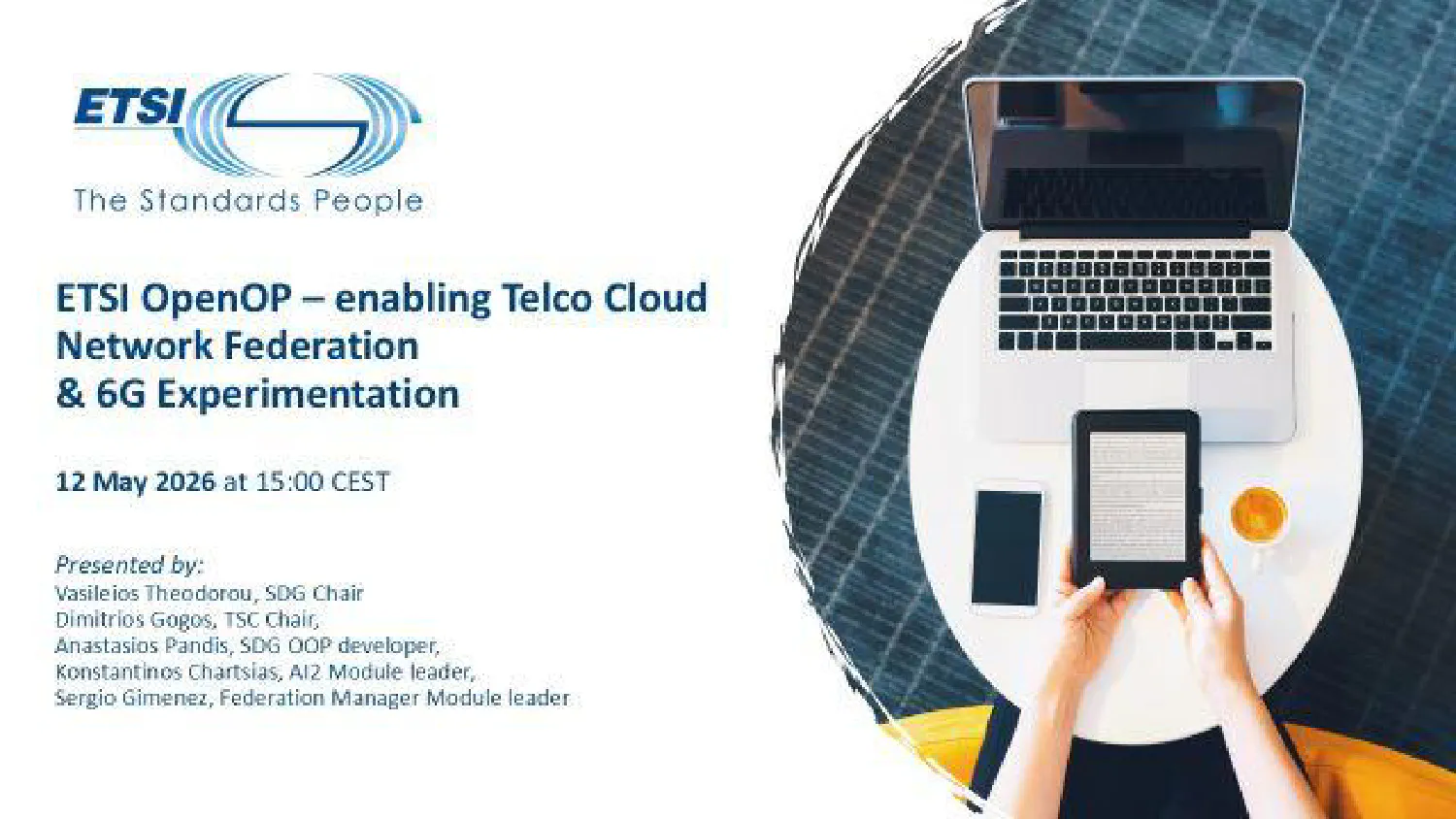 ETSI

The Standards People

ETSI OpenOP – enabling Telco Cloud Network Federation & 6G Experimentation

12 May 2026 at 15:00 CEST

Presented by:
Vasileios Theodorou, SDG Chair
Dimitrios Gogos, TSC Chair,
Anastasios Pandis, SDG OOP developer,
Konstantinos Chartsias, AI2 Module leader,
Sergio Gimenez, Federation Manager Module leader